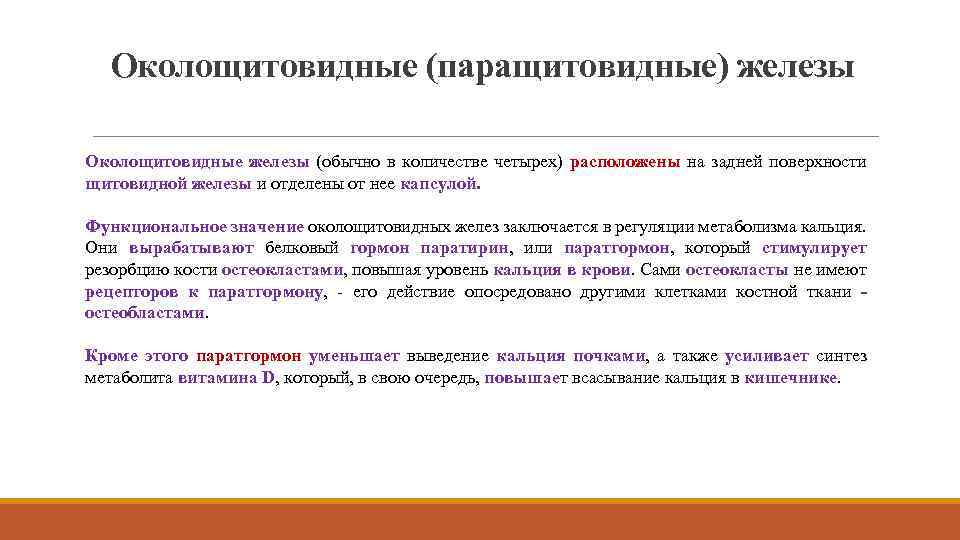 Околощитовидные (паращитовидные) железы

Околощитовидные железы (обычно в количестве четырех) расположены на задней поверхности щитовидной железы и отделены от нее капсулой.

Функциональное значение околощитовидных желез заключается в регуляции метаболизма кальция. Они вырабатывают белковый гормон паратирин, или паратгормон, который стимулирует резорбцию кости остеокластами, повышая уровень кальция в крови. Сами остеокласты не имеют рецепторов к паратгормону, - его действие опосредовано другими клетками костной ткани - остеобластами.

Кроме этого паратгормон уменьшает выведение кальция почками, а также усиливает синтез метаболита витамина D, который, в свою очередь, повышает всасывание кальция в кишечнике.